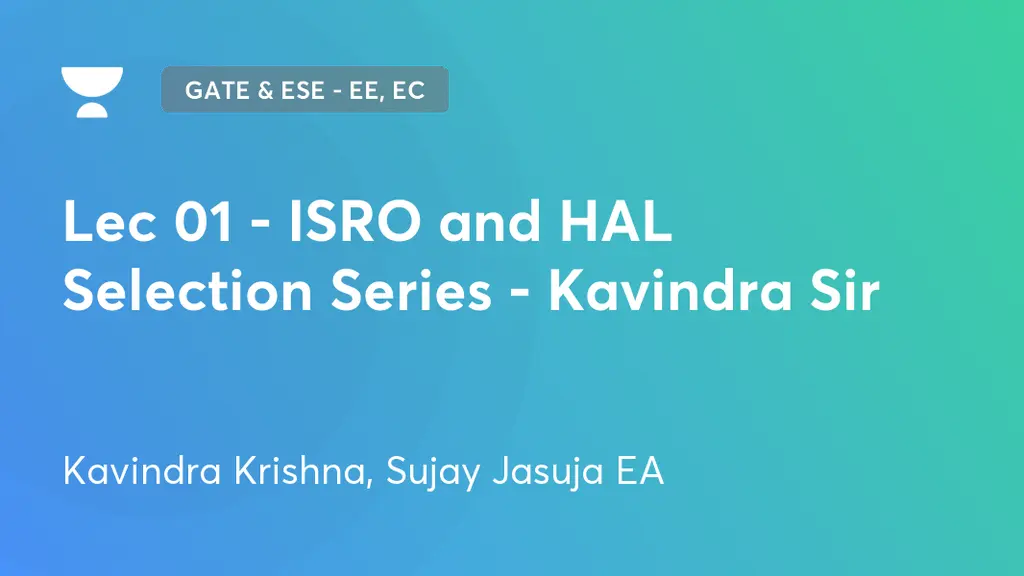 GATE & ESE - EE, EC

Lec 01 - ISRO and HAL Selection Series - Kavindra Sir

Kavindra Krishna, Sujay Jasuja EA